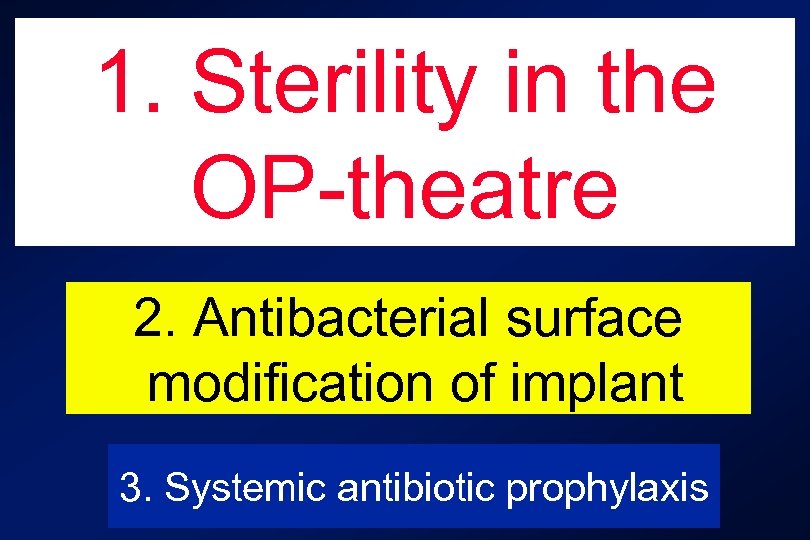 1. Sterility in the OP-theatre

2. Antibacterial surface modification of implant

3. Systemic antibiotic prophylaxis